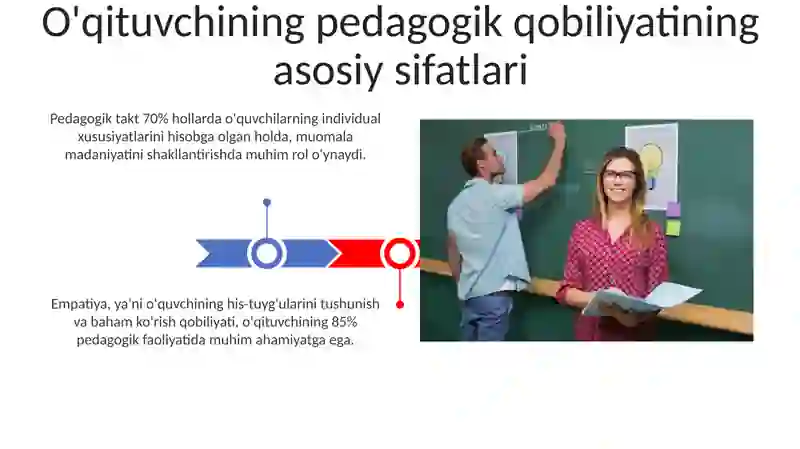 O'qituvchining pedagogik qobiliyatining asosiy sifatlari

Pedagogik takt 70% hollarda o'quvchilarning individual xususiyatlarini hisobga olgan holda, muomala madaniyatini shakllantirishda muhim rol o'ynaydi.

Empatiya, ya'ni o'quvchining his-tuyg'ularini tushunish va baham ko'rish qobiliyati, o'qituvchining 85% pedagogik faoliyatida muhim ahamiyatga ega.